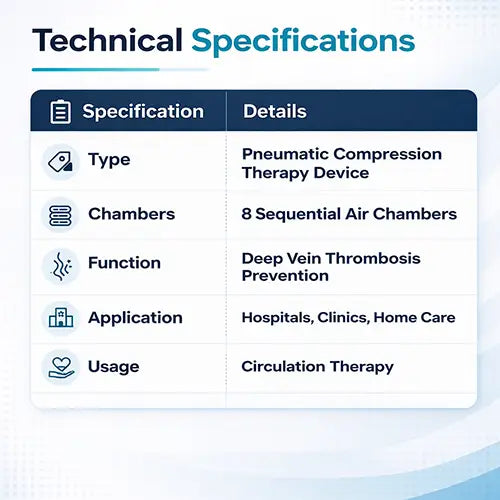 Technical Specifications

| Specification | Details |
|---|---|
| Type | Pneumatic Compression Therapy Device |
| Chambers | 8 Sequential Air Chambers |
| Function | Deep Vein Thrombosis Prevention |
| Application | Hospitals, Clinics, Home Care |
| Usage | Circulation Therapy |